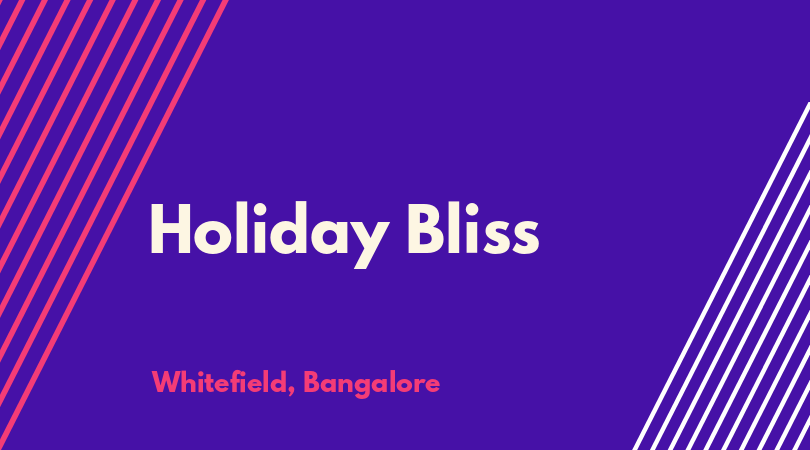 Holiday Bliss

Whitefield, Bangalore